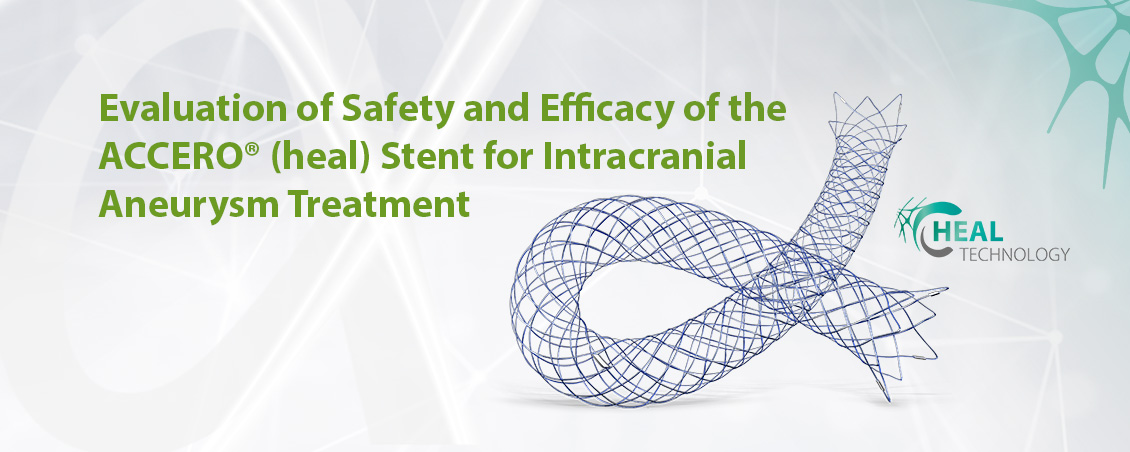 Evaluation of Safety and Efficacy of the ACCERO® (heal) Stent for Intracranial Aneurysm Treatment

HEAL
TECHNOLOGY